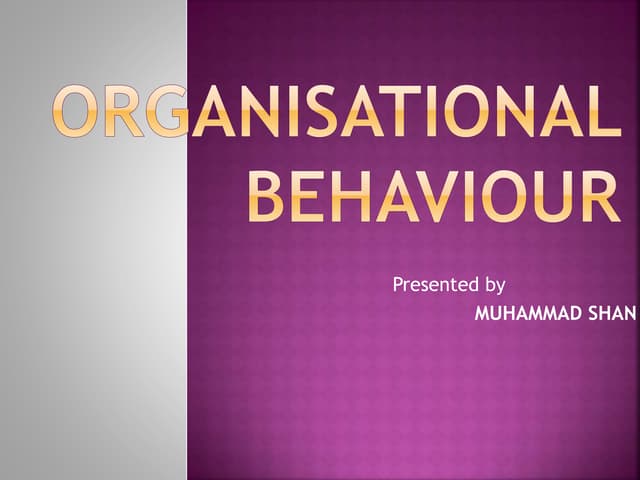 ORGANISATIONAL BEHAVIOUR

Presented by
MUHAMMAD SHAN